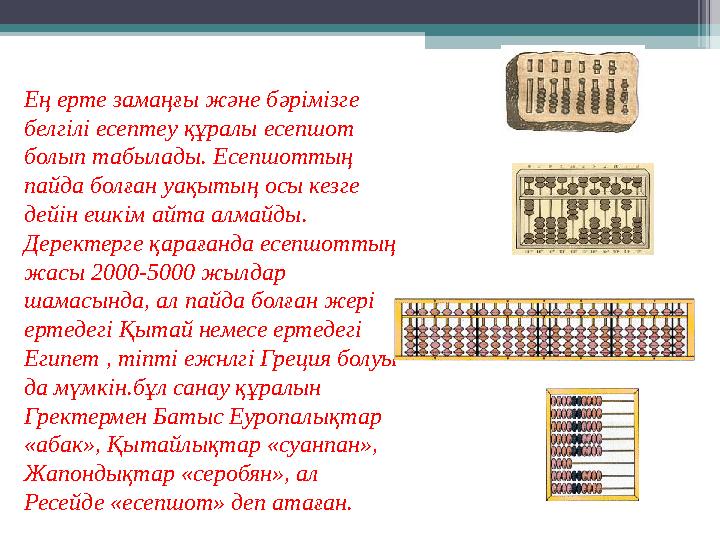 Ең ерте заманғы және бәрімізге белгілі есептеу құралы есепшот болып табылады. Есепшоттың пайда болған уақытың осы кезге дейін ешкім айта алмайды. Деректерге қарағанда есепшоттың жасы 2000-5000 жылдар шамасында, ал пайда болған жері ертедегі Қытай немесе ертедегі Египет , тіпті ежнлгі Греция болуы да мүмкін.бұл санау құралын Гректермен Батыс Еуропалықтар «абак», Қытайлықтар «суанпан», Жапондықтар «серобян», ал Ресейде «есепшот» деп атаған.